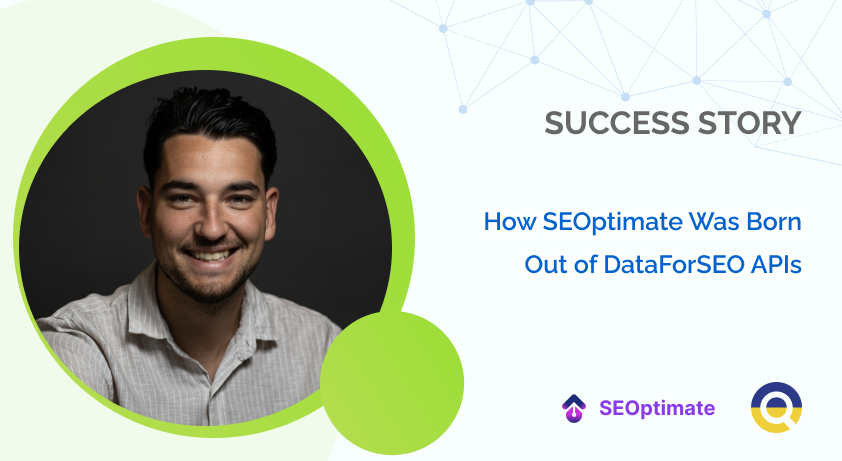 SUCCESS STORY

How SEOptimate Was Born Out of DataForSEO APIs

SEOptimate